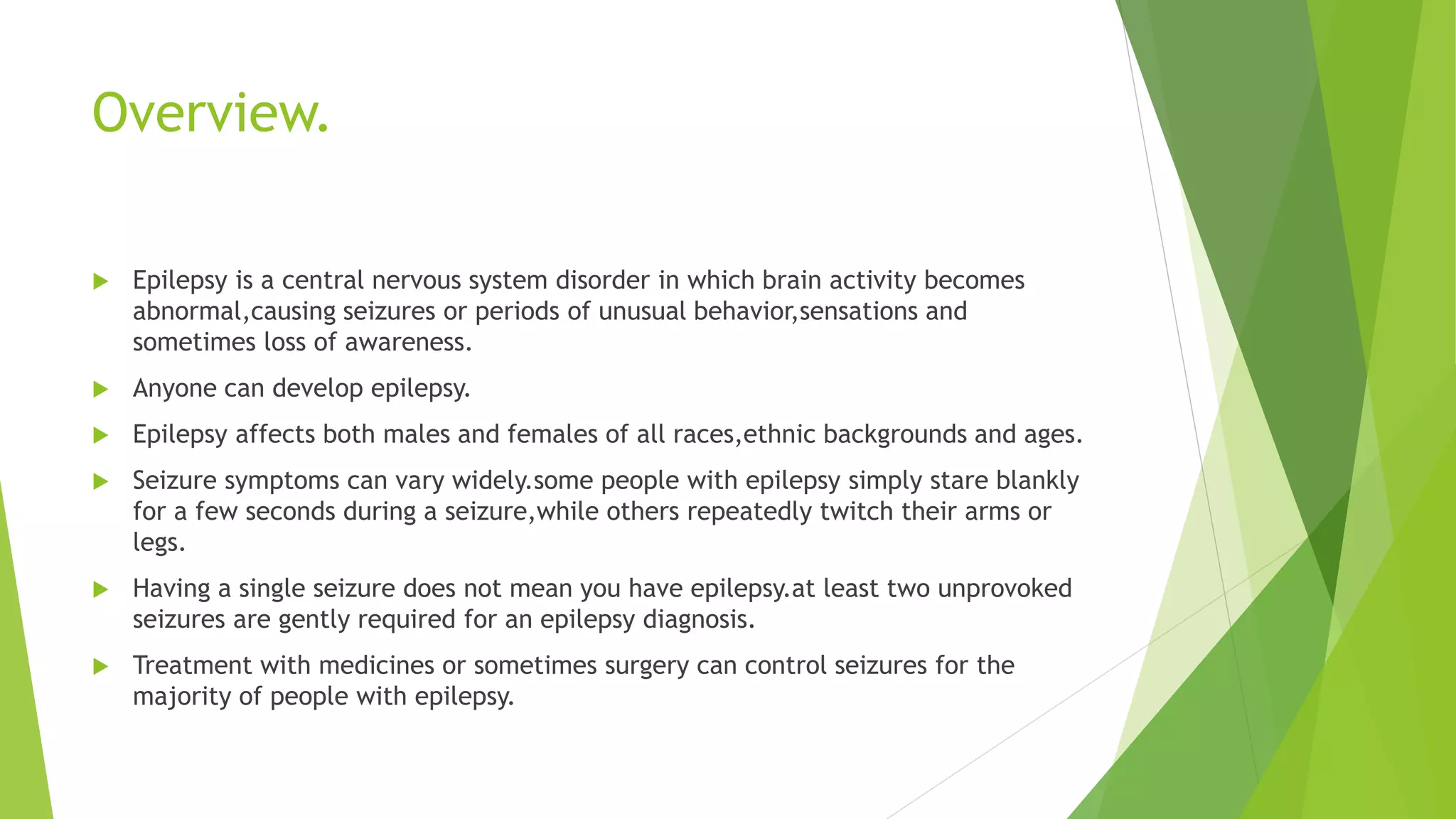 Overview.

Epilepsy is a central nervous system disorder in which brain activity becomes abnormal,causing seizures or periods of unusual behavior,sensations and sometimes loss of awareness.

Anyone can develop epilepsy.

Epilepsy affects both males and females of all races,ethnic backgrounds and ages.

Seizure symptoms can vary widely.some people with epilepsy simply stare blankly for a few seconds during a seizure,while others repeatedly twitch their arms or legs.

Having a single seizure does not mean you have epilepsy.at least two unprovoked seizures are gently required for an epilepsy diagnosis.

Treatment with medicines or sometimes surgery can control seizures for the majority of people with epilepsy.